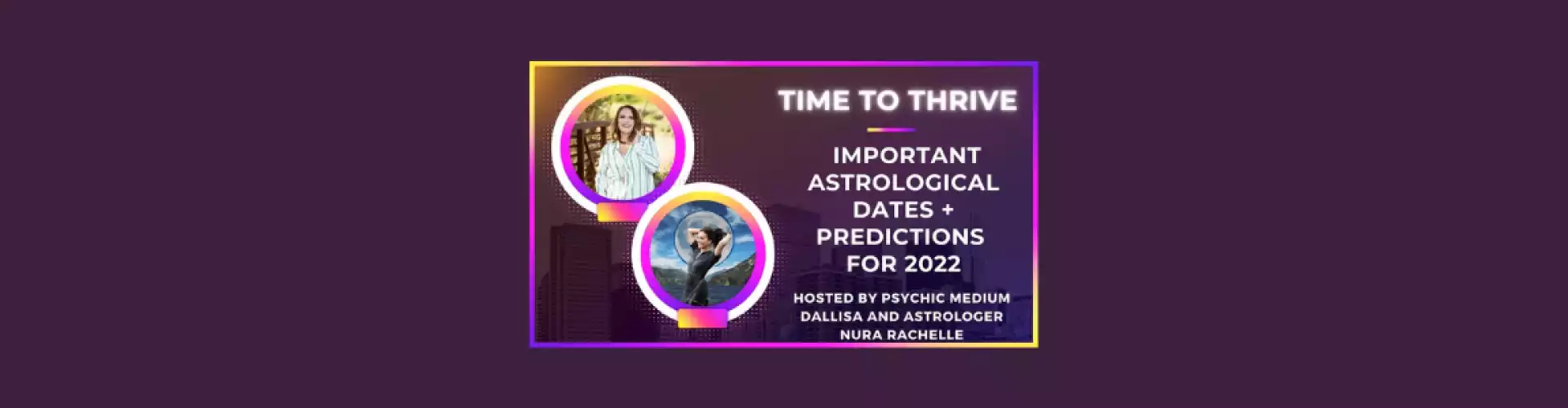 TIME TO THRIVE

IMPORTANT ASTROLOGICAL DATES + PREDICTIONS FOR 2022

HOSTED BY PSYCHIC MEDIUM DALLISA AND ASTROLOGER NURA RACHELLE